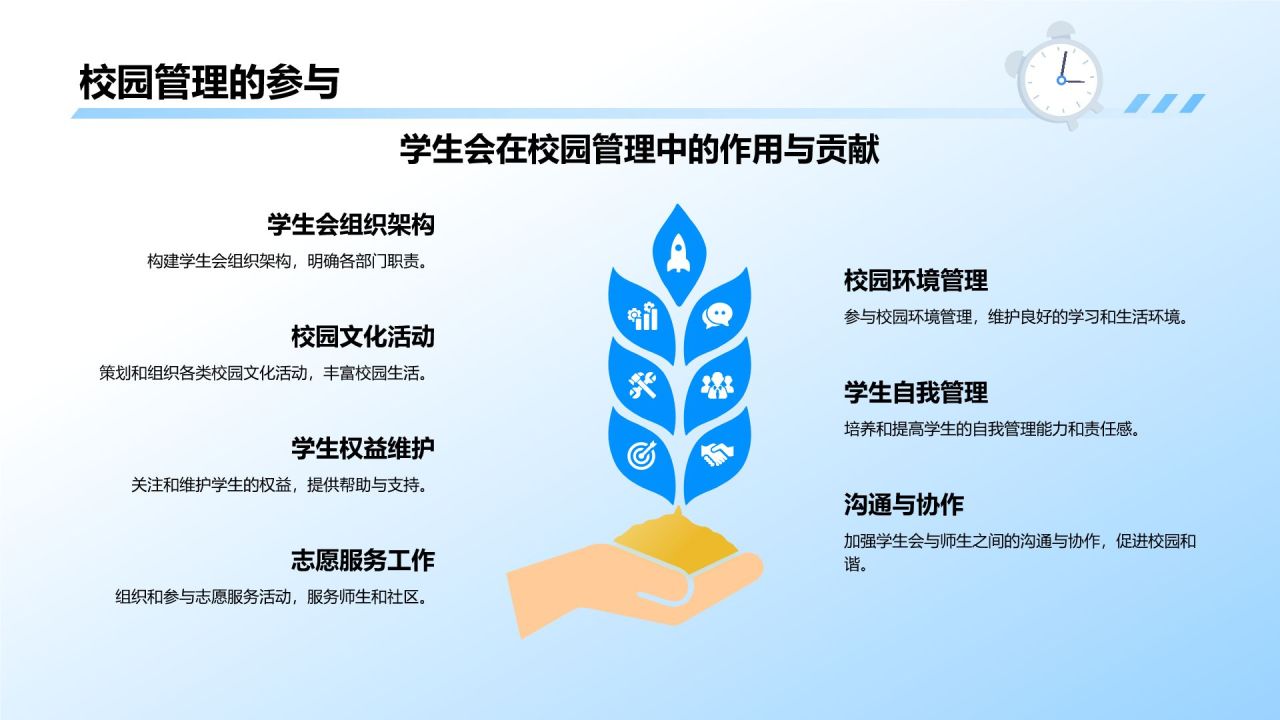 校园管理的参与

学生会在校园管理中的作用与贡献

学生会组织架构

构建学生会组织架构，明确各部门职责。

校园文化活动

策划和组织各类校园文化活动，丰富校园生活。

学生权益维护

关注和维护学生的权益，提供帮助与支持。

志愿服务工作

组织和参与志愿服务活动，服务师生和社区。

校园环境管理

参与校园环境管理，维护良好的学习和生活环境。

学生自我管理

培养和提高学生的自我管理能力和责任感。

沟通与协作

加强学生会与师生之间的沟通与协作，促进校园和谐。